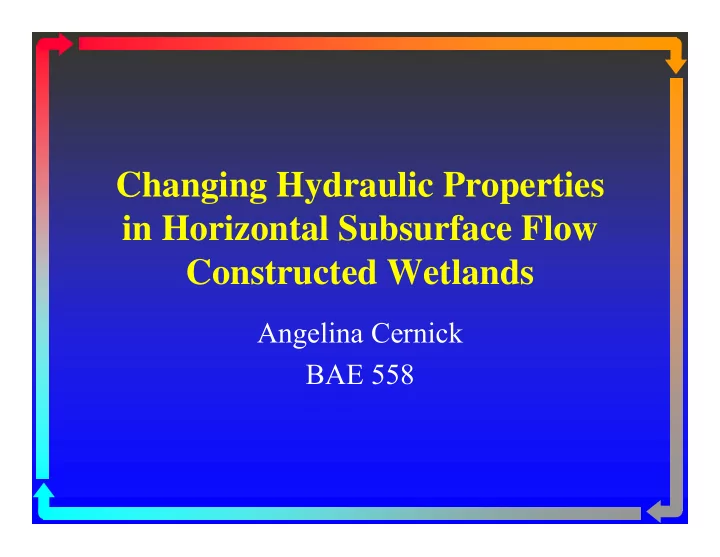 Changing Hydraulic Properties in Horizontal Subsurface Flow Constructed Wetlands

Angelina Cernick
BAE 558